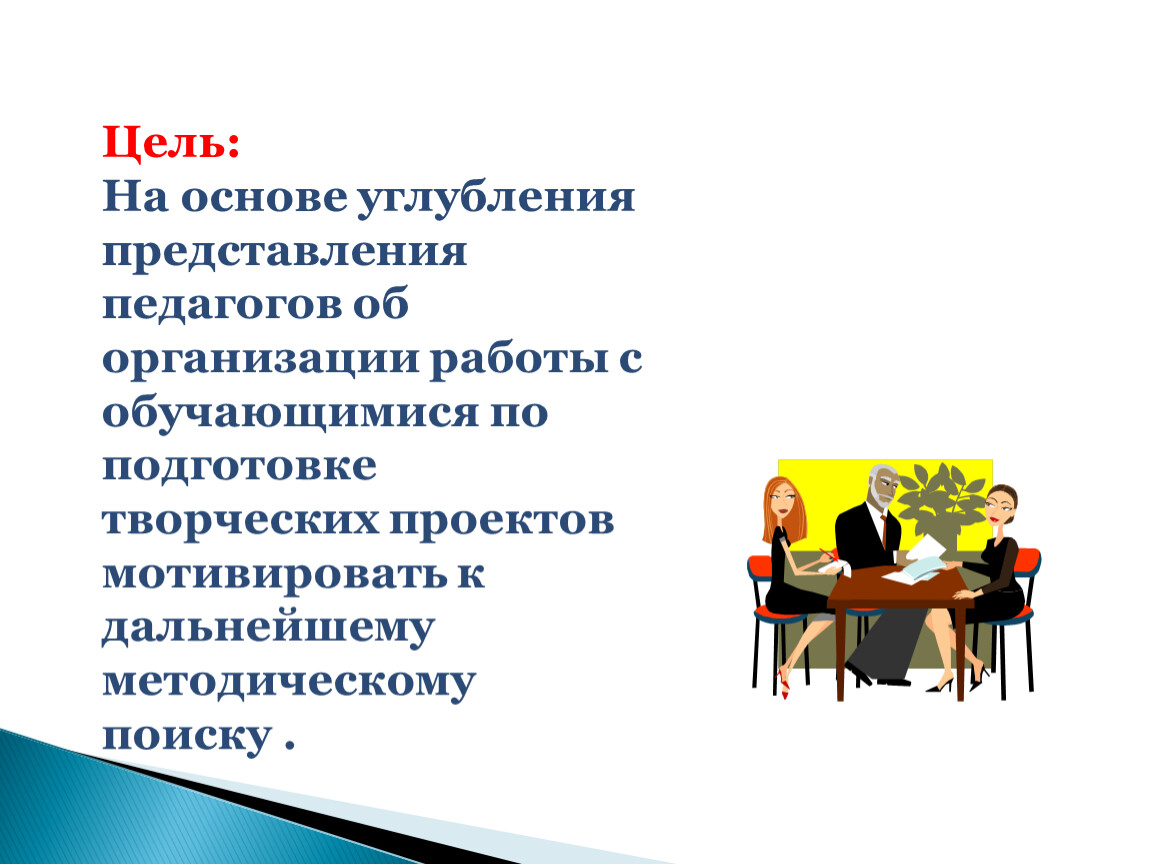 Цель:
На основе углубления представления педагогов об организации работы с обучающимися по подготовке творческих проектов мотивировать к дальнейшему методическому поиску .